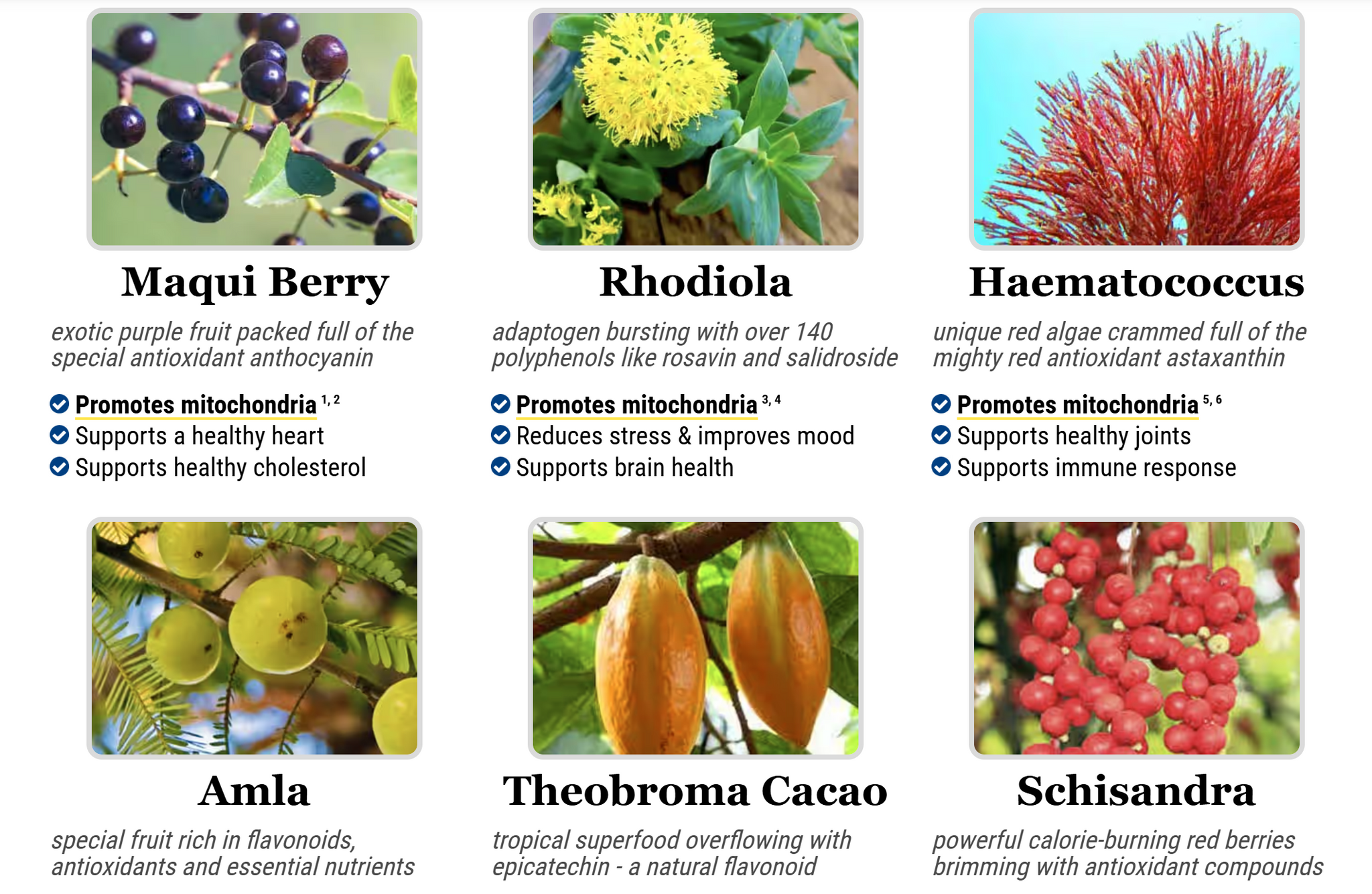 Maqui Berry

exotic purple fruit packed full of the special antioxidant anthocyanin

Promotes mitochondria $^{1, 2}$
Supports a healthy heart
Supports healthy cholesterol

Rhodiola

adaptogen bursting with over 140 polyphenols like rosavin and salidroside

Promotes mitochondria $^{3, 4}$
Reduces stress & improves mood
Supports brain health

Haematococcus

unique red algae crammed full of the mighty red antioxidant astaxanthin

Promotes mitochondria $^{5, 6}$
Supports healthy joints
Supports immune response

Amla

special fruit rich in flavonoids, antioxidants and essential nutrients

Theobroma Cacao

tropical superfood overflowing with epicatechin - a natural flavonoid

Schisandra

powerful calorie-burning red berries brimming with antioxidant compounds